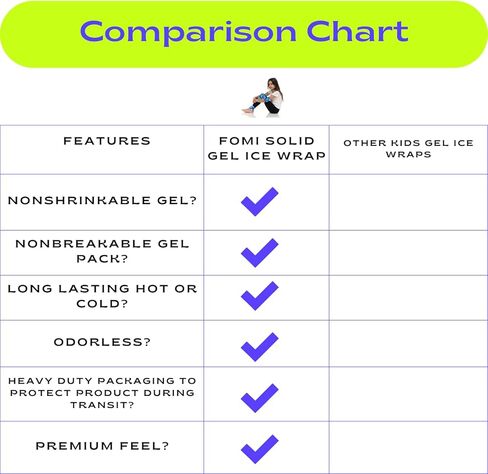 Comparison Chart

| FEATURES | FOMI SOLID GEL ICE WRAP | OTHER KIDS GEL ICE WRAPS |
|---|---|---|
| NONSHRINKABLE GEL? | ✓ | |
| NONBREAKABLE GEL PACK? | ✓ | |
| LONG LASTING HOT OR COLD? | ✓ | |
| ODORLESS? | ✓ | |
| HEAVY DUTY PACKAGING TO PROTECT PRODUCT DURING TRANSIT? | ✓ | |
| PREMIUM FEEL? | ✓ | |